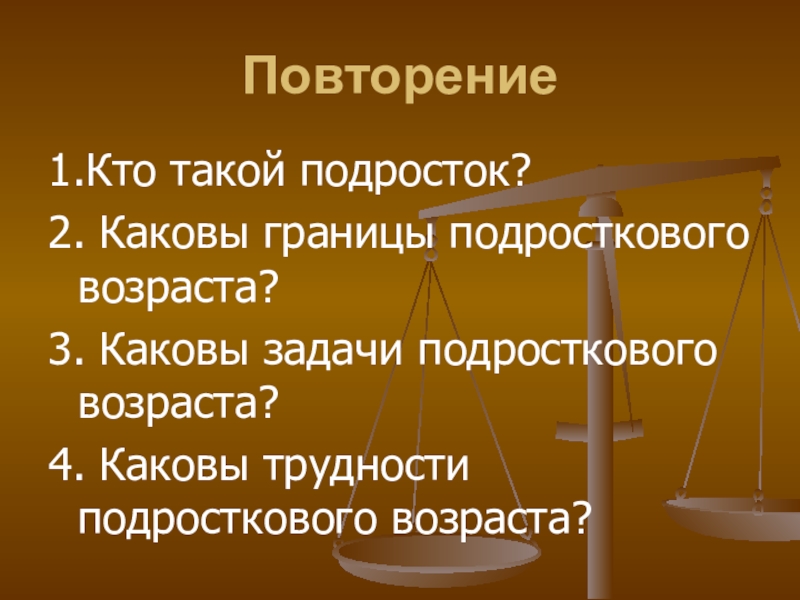 Повторение

1.Кто такой подросток?

2. Каковы границы подросткового возраста?

3. Каковы задачи подросткового возраста?

4. Каковы трудности подросткового возраста?